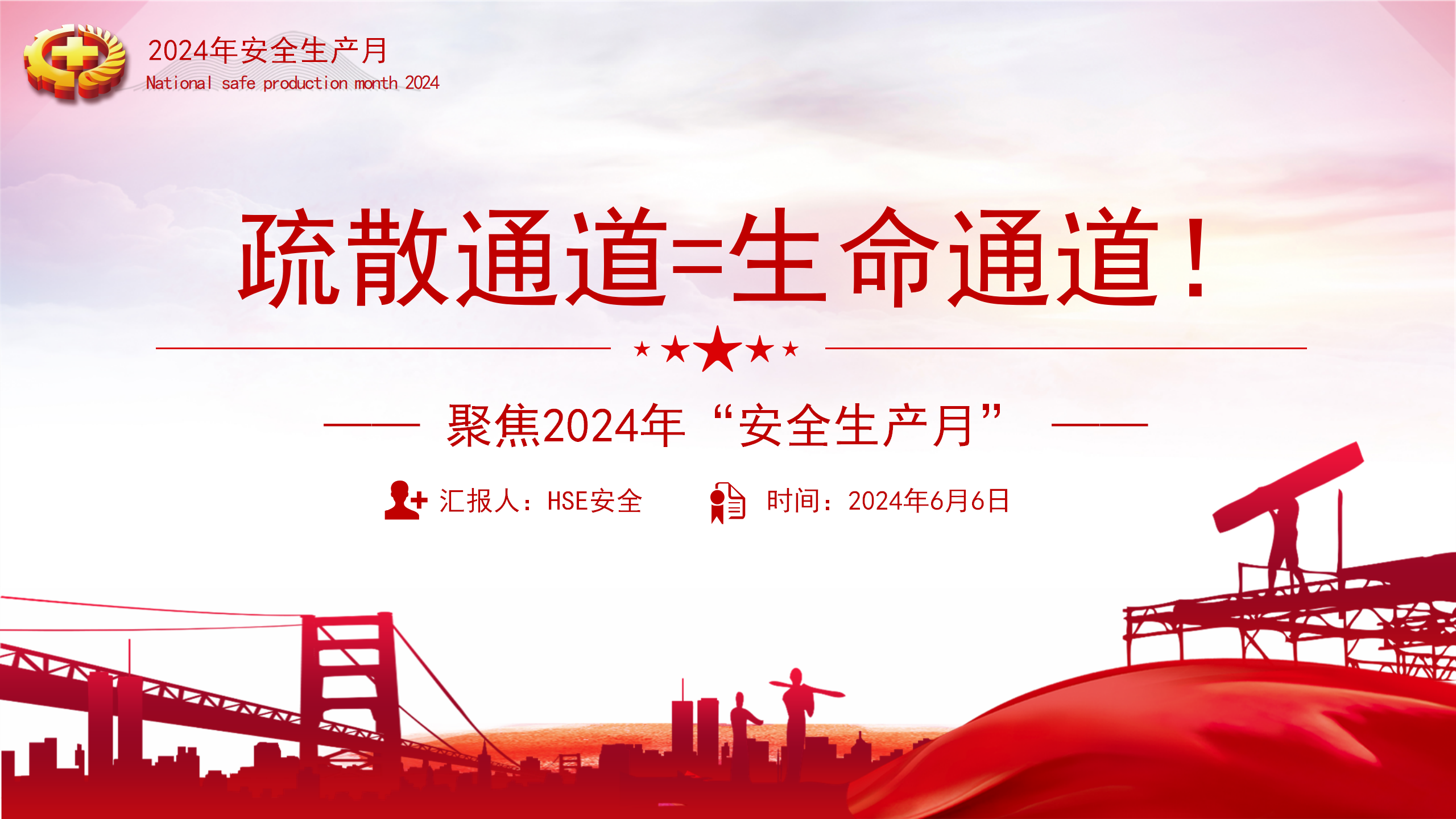 2024年安全生产月
National safe production month 2024

疏散通道=生命通道！

聚焦2024年“安全生产月”

汇报人：HSE安全

时间：2024年6月6日